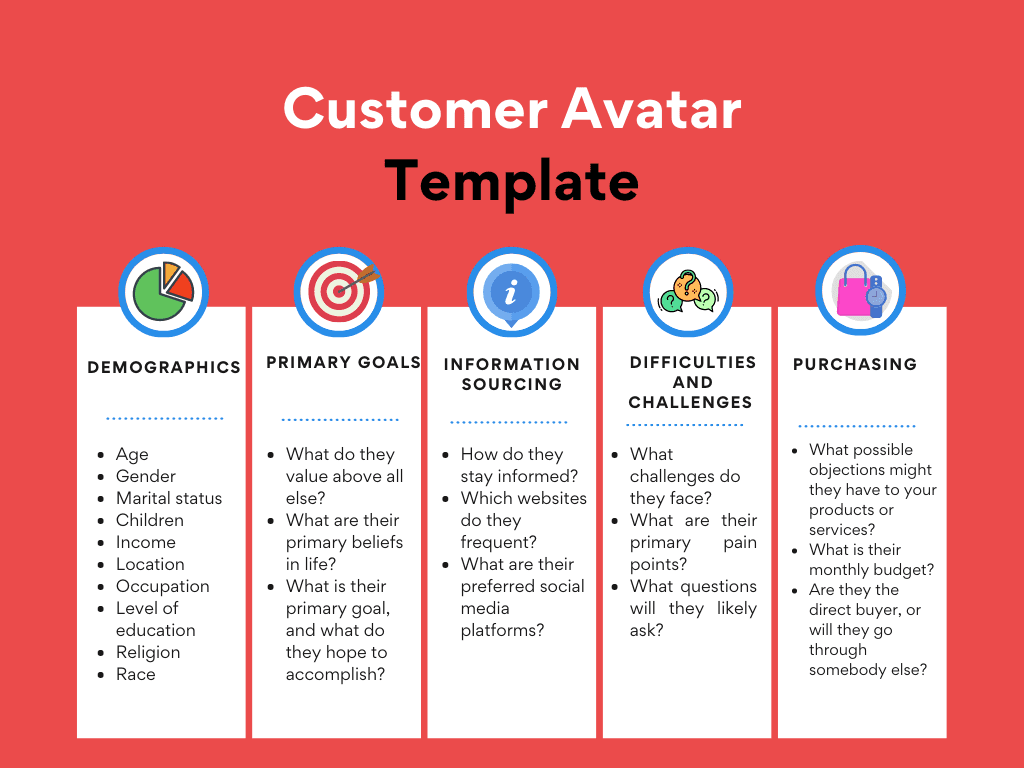 Customer Avatar
Template

DEMOGRAPHICS

- Age
- Gender
- Marital status
- Children
- Income
- Location
- Occupation
- Level of education
- Religion
- Race

PRIMARY GOALS

- What do they value above all else?
- What are their primary beliefs in life?
- What is their primary goal, and what do they hope to accomplish?

INFORMATION SOURCING

- How do they stay informed?
- Which websites do they frequent?
- What are their preferred social media platforms?

DIFFICULTIES AND CHALLENGES

- What challenges do they face?
- What are their primary pain points?
- What questions will they likely ask?

PURCHASING

- What possible objections might they have to your products or services?
- What is their monthly budget?
- Are they the direct buyer, or will they go through somebody else?